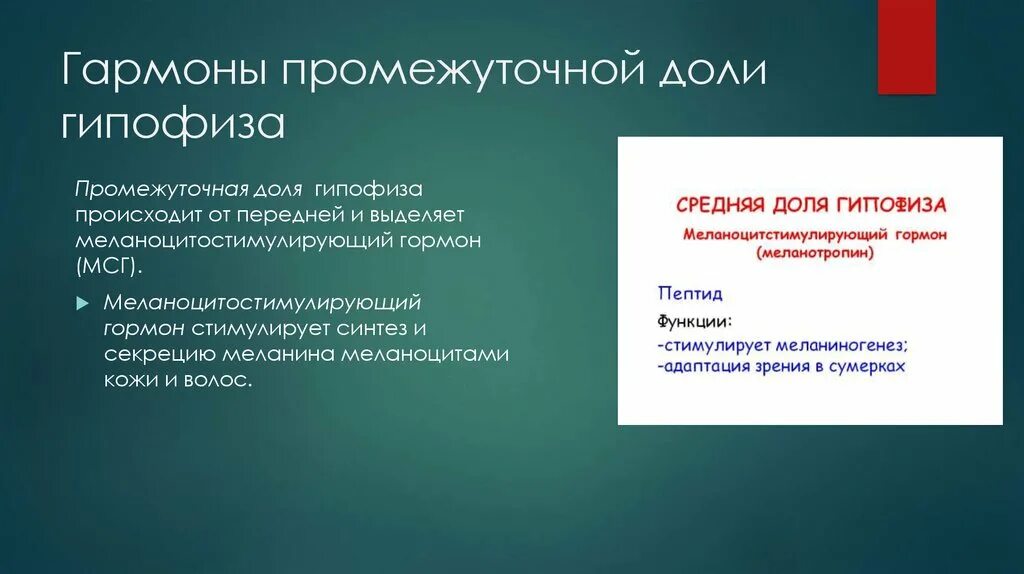 Гармоны промежуточной доли гипофиза

Промежуточная доля гипофиза происходит от передней и выделяет меланоцитостимулирующий гормон (МСГ).

Меланоцитостимулирующий гормон стимулирует синтез и секрецию меланина меланоцитами кожи и волос.

СРЕДНЯЯ ДОЛЯ ГИПОФИЗА

Меланоцитстимулирующий гормон (меланотропин)

Пептид

Функции:
-стимулирует меланиногенез;
-адаптация зрения в сумерках